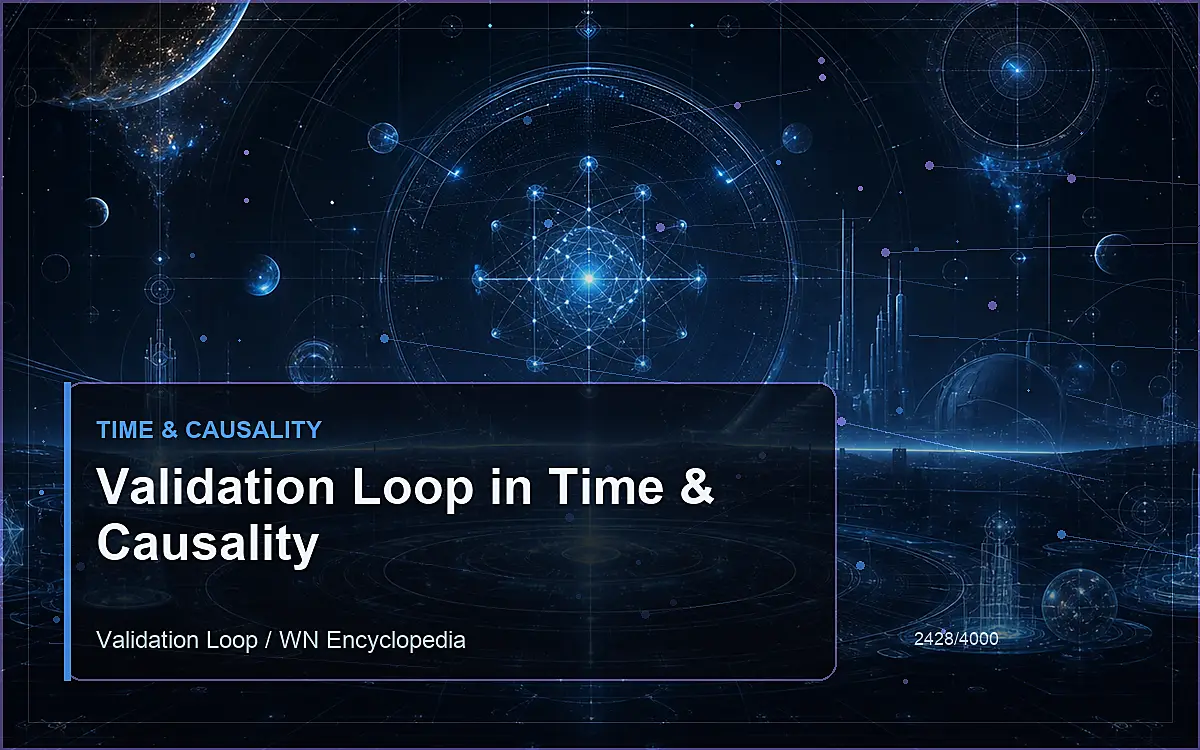 TIME & CAUSALITY

Validation Loop in Time & Causality

Validation Loop / WN Encyclopedia

2428/4000